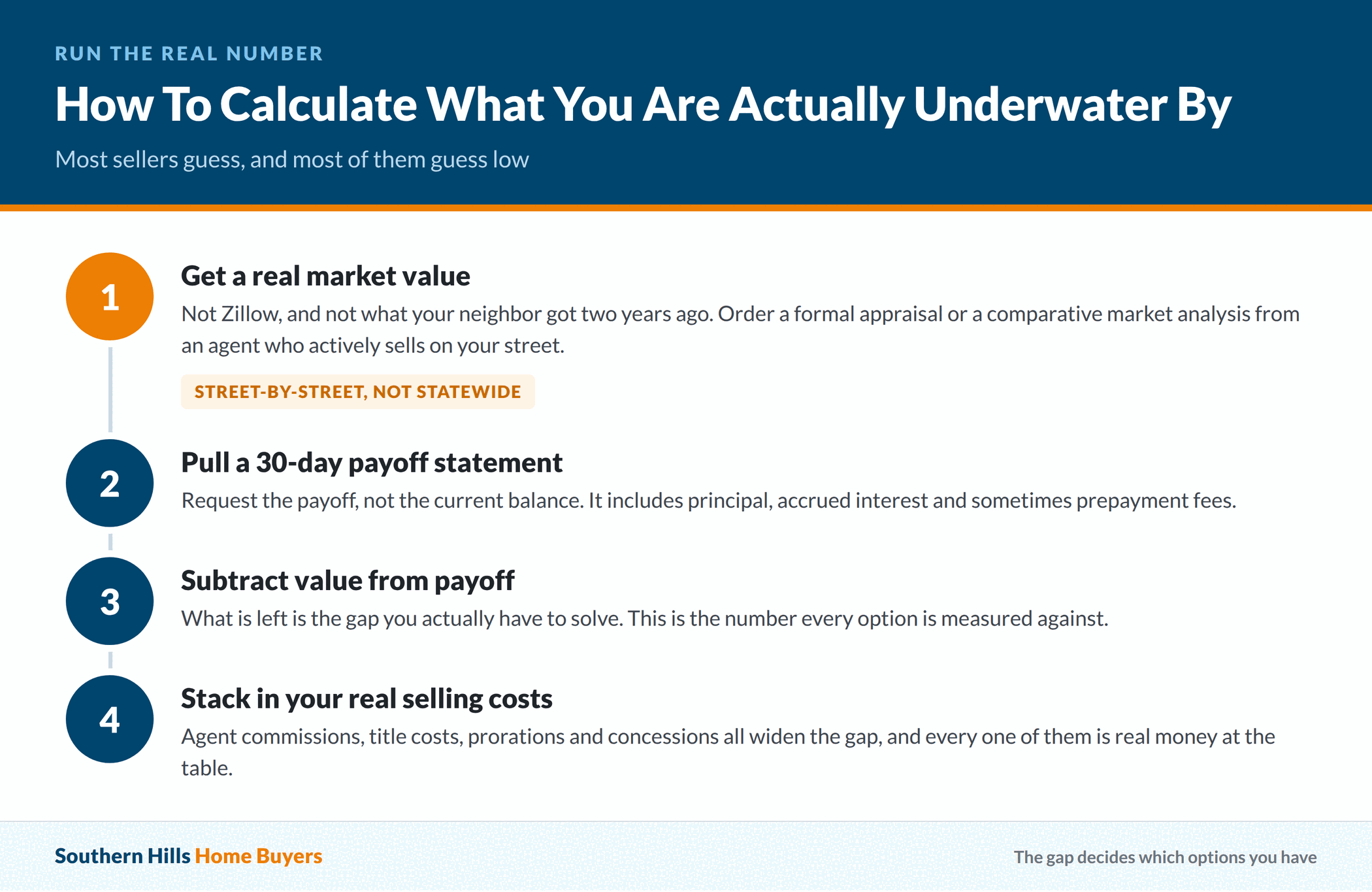 RUN THE REAL NUMBER

How To Calculate What You Are Actually Underwater By

Most sellers guess, and most of them guess low

1

Get a real market value

Not Zillow, and not what your neighbor got two years ago. Order a formal appraisal or a comparative market analysis from an agent who actively sells on your street.

STREET-BY-STREET, NOT STATEWIDE

2

Pull a 30-day payoff statement

Request the payoff, not the current balance. It includes principal, accrued interest and sometimes prepayment fees.

3

Subtract value from payoff

What is left is the gap you actually have to solve. This is the number every option is measured against.

4

Stack in your real selling costs

Agent commissions, title costs, prorations and concessions all widen the gap, and every one of them is real money at the table.

Southern Hills Home Buyers

The gap decides which options you have